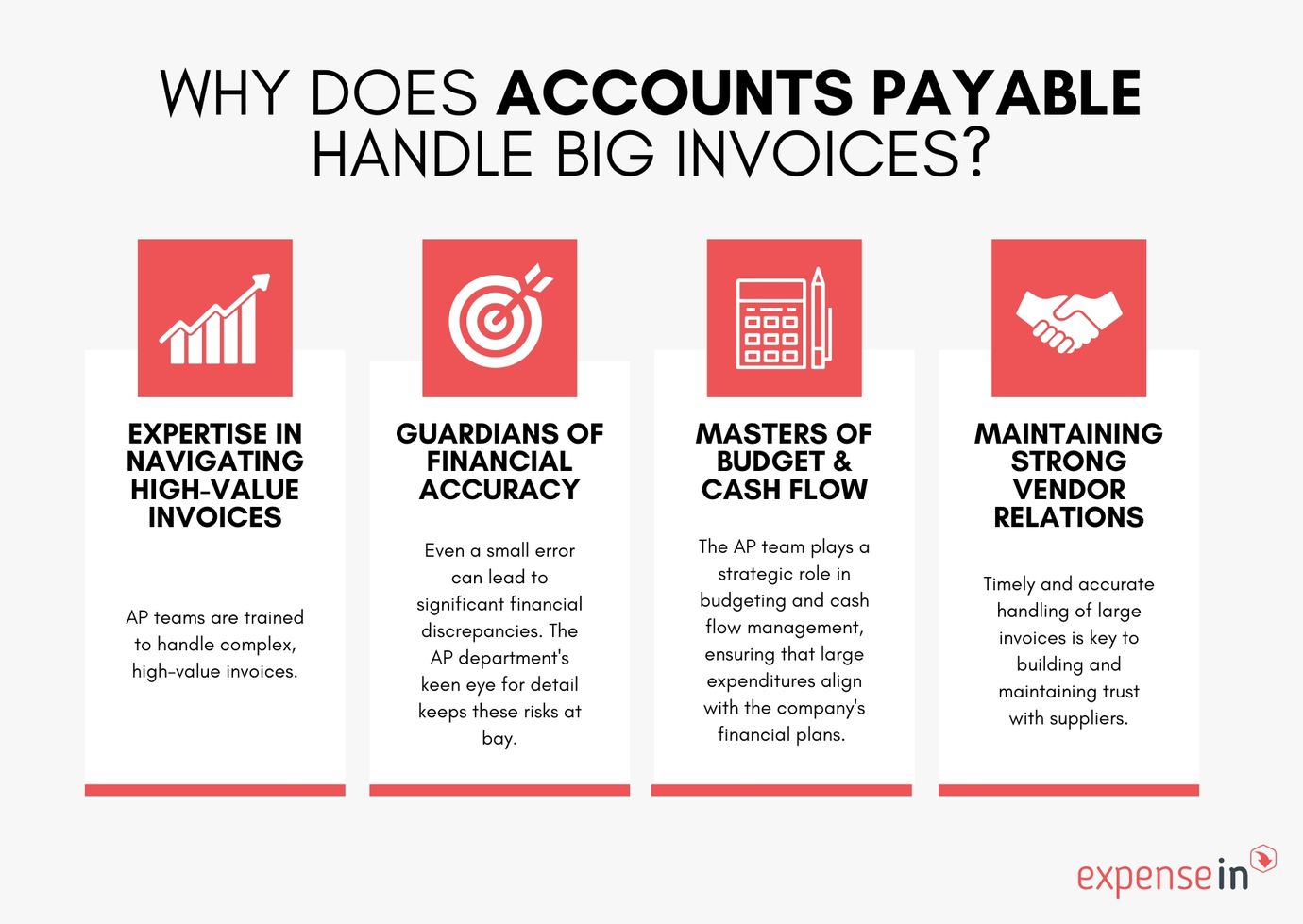 WHY DOES ACCOUNTS PAYABLE HANDLE BIG INVOICES?

EXPERTISE IN NAVIGATING HIGH-VALUE INVOICES

AP teams are trained to handle complex, high-value invoices.

GUARDIANS OF FINANCIAL ACCURACY

Even a small error can lead to significant financial discrepancies. The AP department's keen eye for detail keeps these risks at bay.

MASTERS OF BUDGET & CASH FLOW

The AP team plays a strategic role in budgeting and cash flow management, ensuring that large expenditures align with the company's financial plans.

MAINTAINING STRONG VENDOR RELATIONS

Timely and accurate handling of large invoices is key to building and maintaining trust with suppliers.

expensein